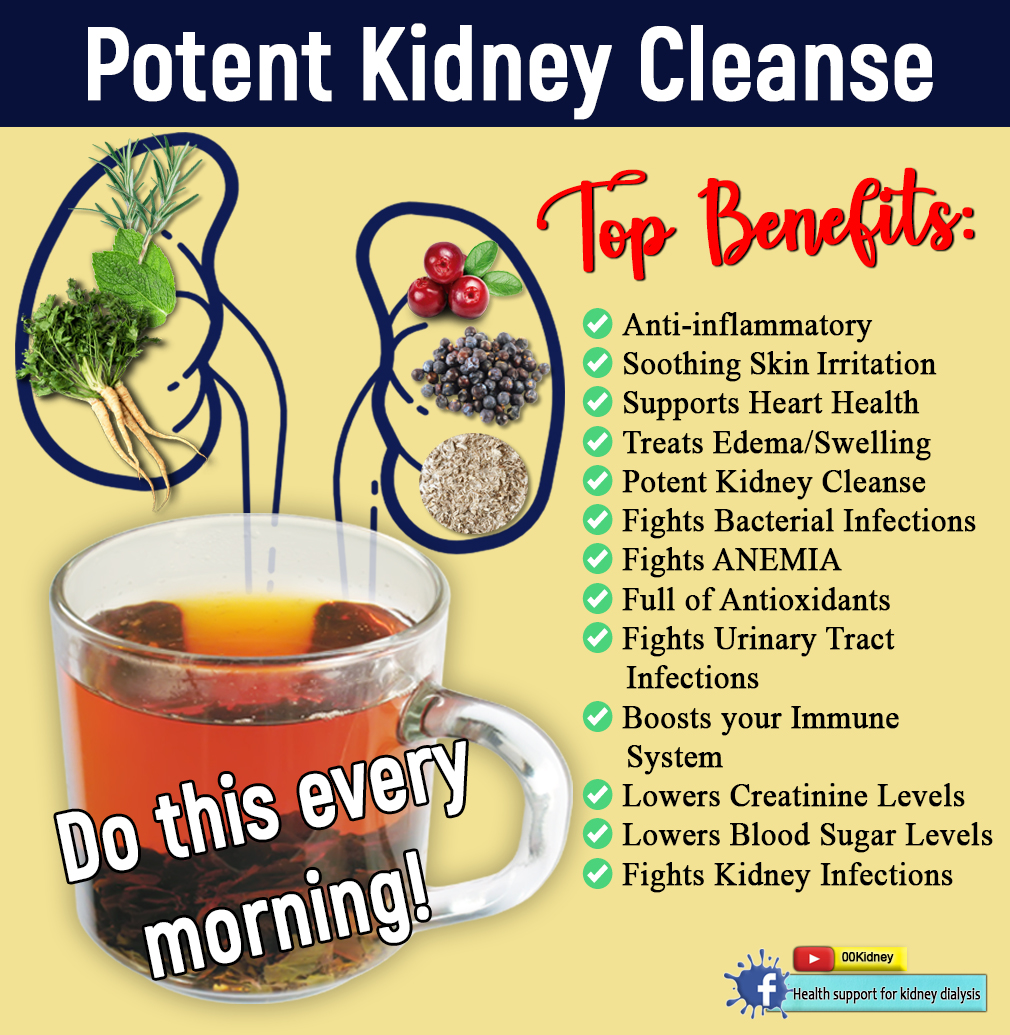 Potent Kidney Cleanse

Top Benefits:

Anti-inflammatory
Soothing Skin Irritation
Supports Heart Health
Treats Edema/Swelling
Potent Kidney Cleanse
Fights Bacterial Infections
Fights ANEMIA
Full of Antioxidants
Fights Urinary Tract Infections
Boosts your Immune System
Lowers Creatinine Levels
Lowers Blood Sugar Levels
Fights Kidney Infections

Do this every morning!

00Kidney
Health support for kidney dialysis